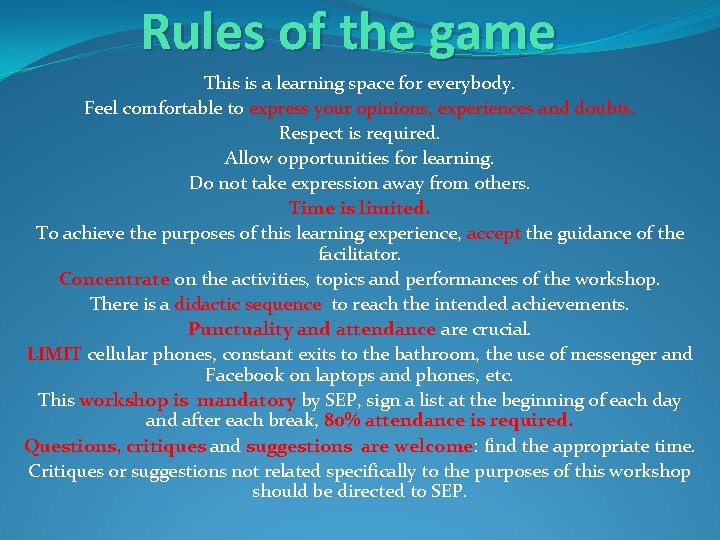 Rules of the game

This is a learning space for everybody.

Feel comfortable to express your opinions, experiences and doubts.

Respect is required.

Allow opportunities for learning.

Do not take expression away from others.

Time is limited.

To achieve the purposes of this learning experience, accept the guidance of the facilitator.

Concentrate on the activities, topics and performances of the workshop.

There is a didactic sequence to reach the intended achievements.

Punctuality and attendance are crucial.

LIMIT cellular phones, constant exits to the bathroom, the use of messenger and Facebook on laptops and phones, etc.

This workshop is mandatory by SEP, sign a list at the beginning of each day and after each break, 80% attendance is required.

Questions, critiques and suggestions are welcome: find the appropriate time.

Critiques or suggestions not related specifically to the purposes of this workshop should be directed to SEP.